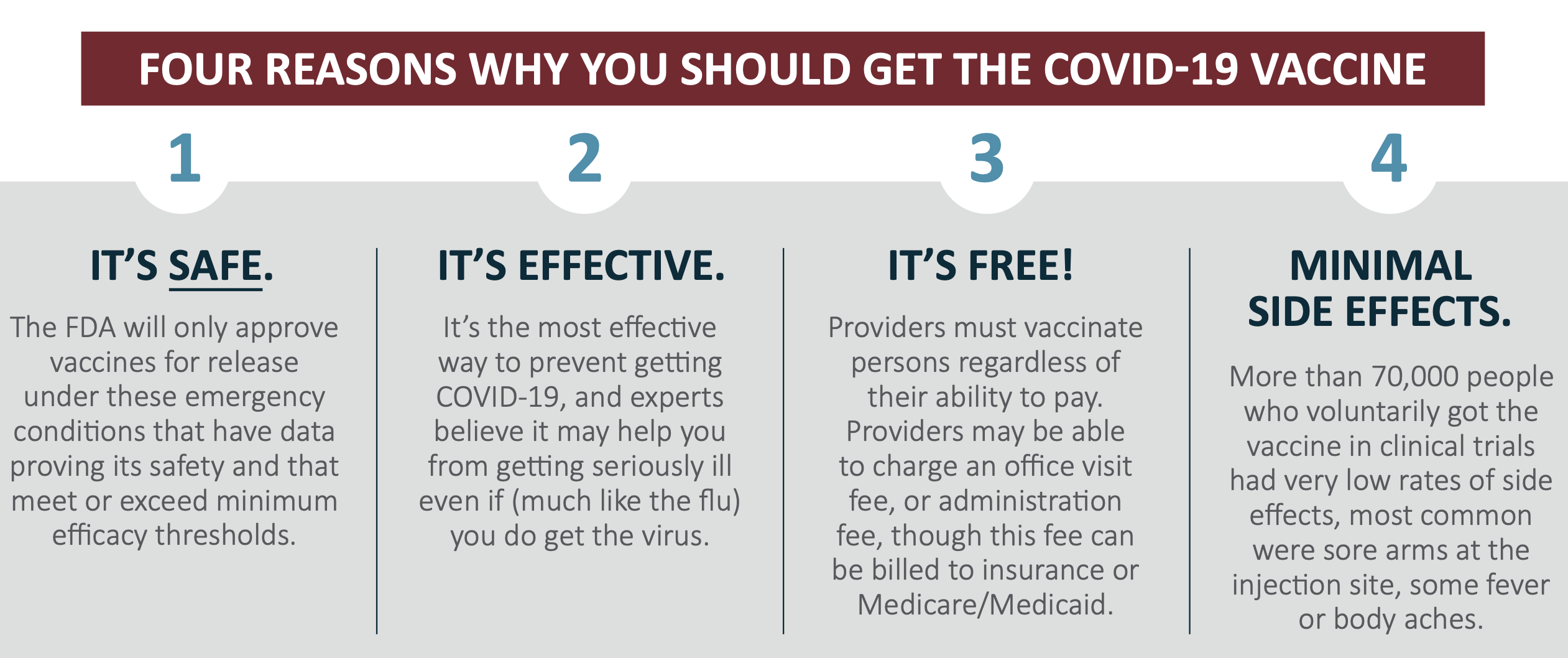 FOUR REASONS WHY YOU SHOULD GET THE COVID-19 VACCINE

1

IT'S SAFE.

The FDA will only approve vaccines for release under these emergency conditions that have data proving its safety and that meet or exceed minimum efficacy thresholds.

2

IT'S EFFECTIVE.

It's the most effective way to prevent getting COVID-19, and experts believe it may help you from getting seriously ill even if (much like the flu) you do get the virus.

3

IT'S FREE!

Providers must vaccinate persons regardless of their ability to pay. Providers may be able to charge an office visit fee, or administration fee, though this fee can be billed to insurance or Medicare/Medicaid.

4

MINIMAL SIDE EFFECTS.

More than 70,000 people who voluntarily got the vaccine in clinical trials had very low rates of side effects, most common were sore arms at the injection site, some fever or body aches.